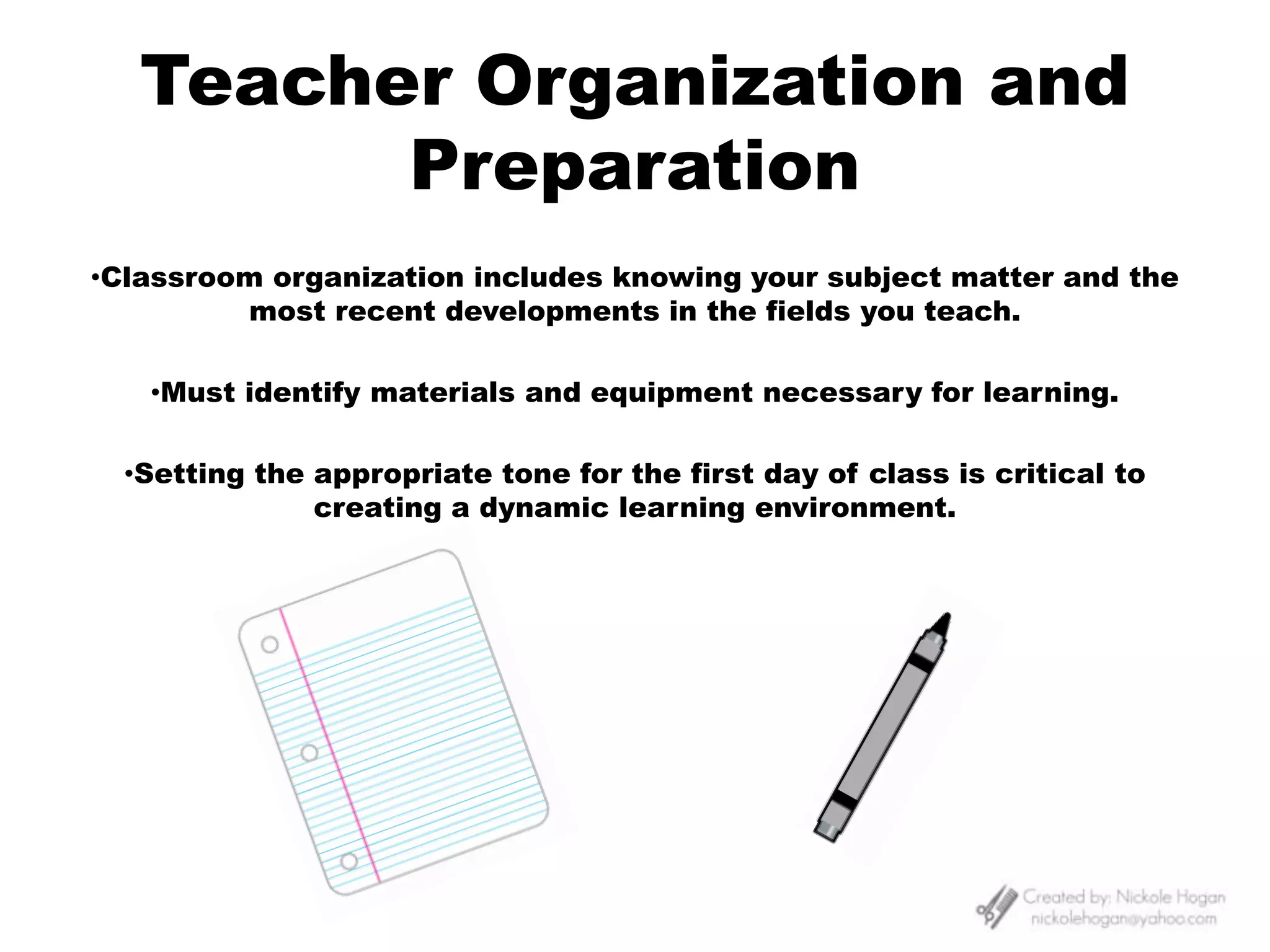 Teacher Organization and Preparation

•Classroom organization includes knowing your subject matter and the most recent developments in the fields you teach.

•Must identify materials and equipment necessary for learning.

•Setting the appropriate tone for the first day of class is critical to creating a dynamic learning environment.

Created by: Nickole Hogan
nickolehogan@yahoo.com